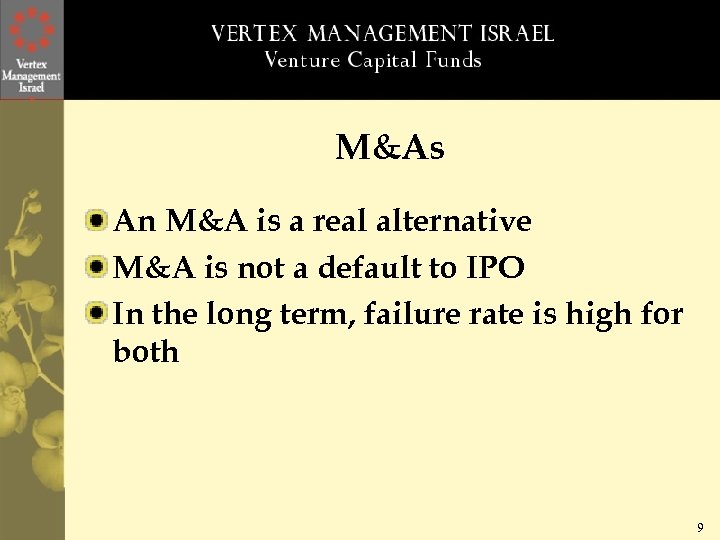 Vertex Management Israel

VERTEX MANAGEMENT ISRAEL
Venture Capital Funds

M&As

An M&A is a real alternative

M&A is not a default to IPO

In the long term, failure rate is high for both

9